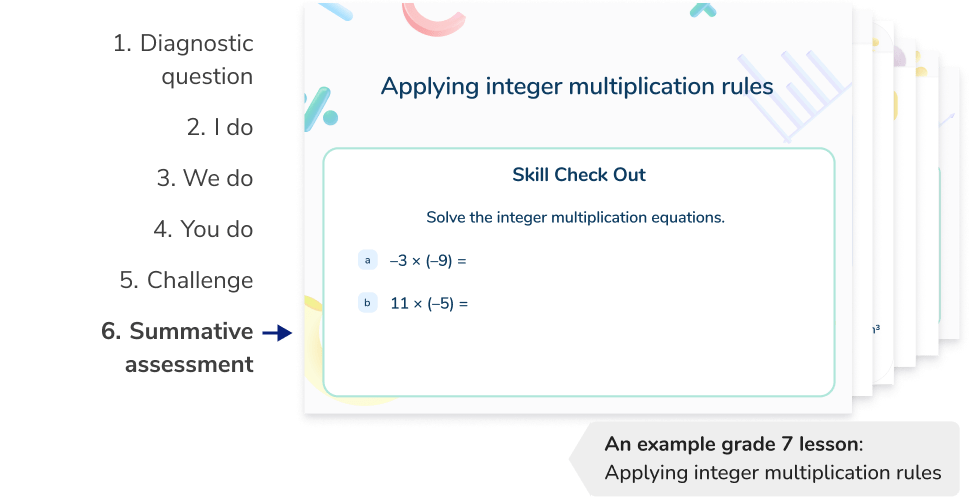 1. Diagnostic question

2. I do

3. We do

4. You do

5. Challenge

6. Summative assessment

Applying integer multiplication rules

Skill Check Out

Solve the integer multiplication equations.

a $-3 \times (-9) =$

b $11 \times (-5) =$

An example grade 7 lesson: Applying integer multiplication rules